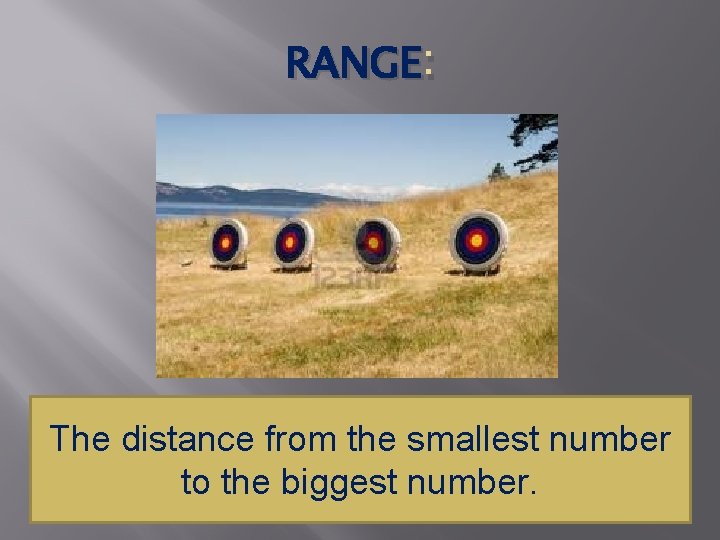 RANGE:

123RF

The distance from the smallest number to the biggest number.